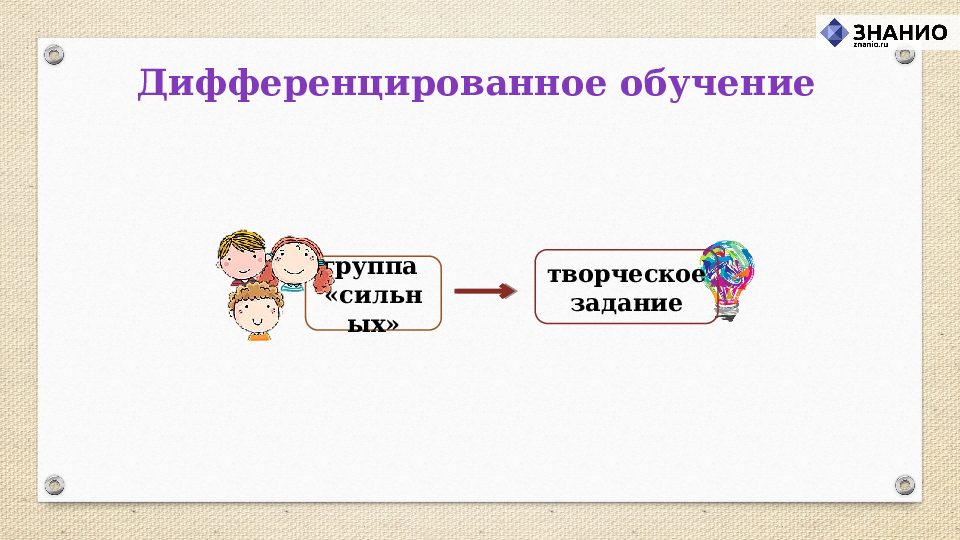 ЗНАНИО
znanio.ru

Дифференцированное обучение

группа «сильных»

творческое задание